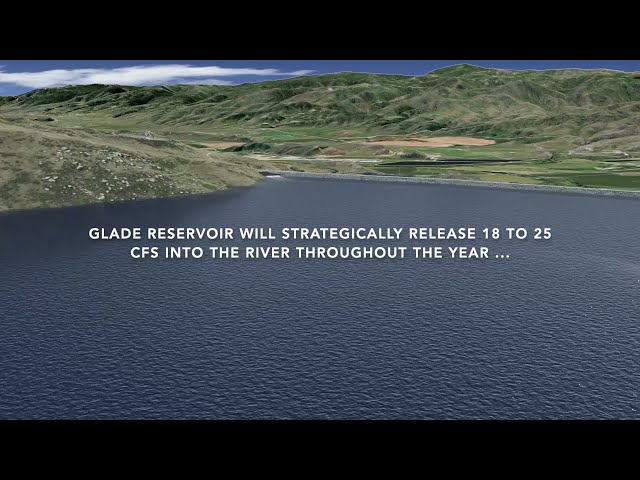 GLADE RESERVOIR WILL STRATEGICALLY RELEASE 18 TO 25 CFS INTO THE RIVER THROUGHOUT THE YEAR ...